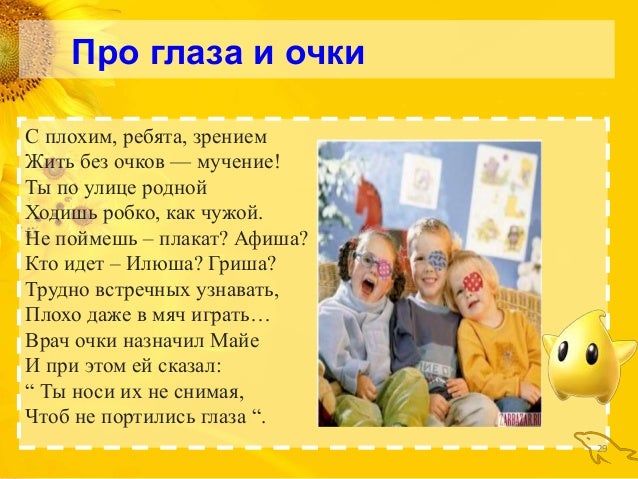 Про глаза и очки

С плохим, ребята, зрением
Жить без очков — мучение!
Ты по улице родной
Ходишь робко, как чужой.
Не поймешь – плакат? Афиша?
Кто идет – Илюша? Гриша?
Трудно встречных узнавать,
Плохо даже в мяч играть…
Врач очки назначил Майе
И при этом ей сказал:
“ Ты носи их не снимая,
Чтоб не портились глаза “.

ZARBAZAR.RU

29